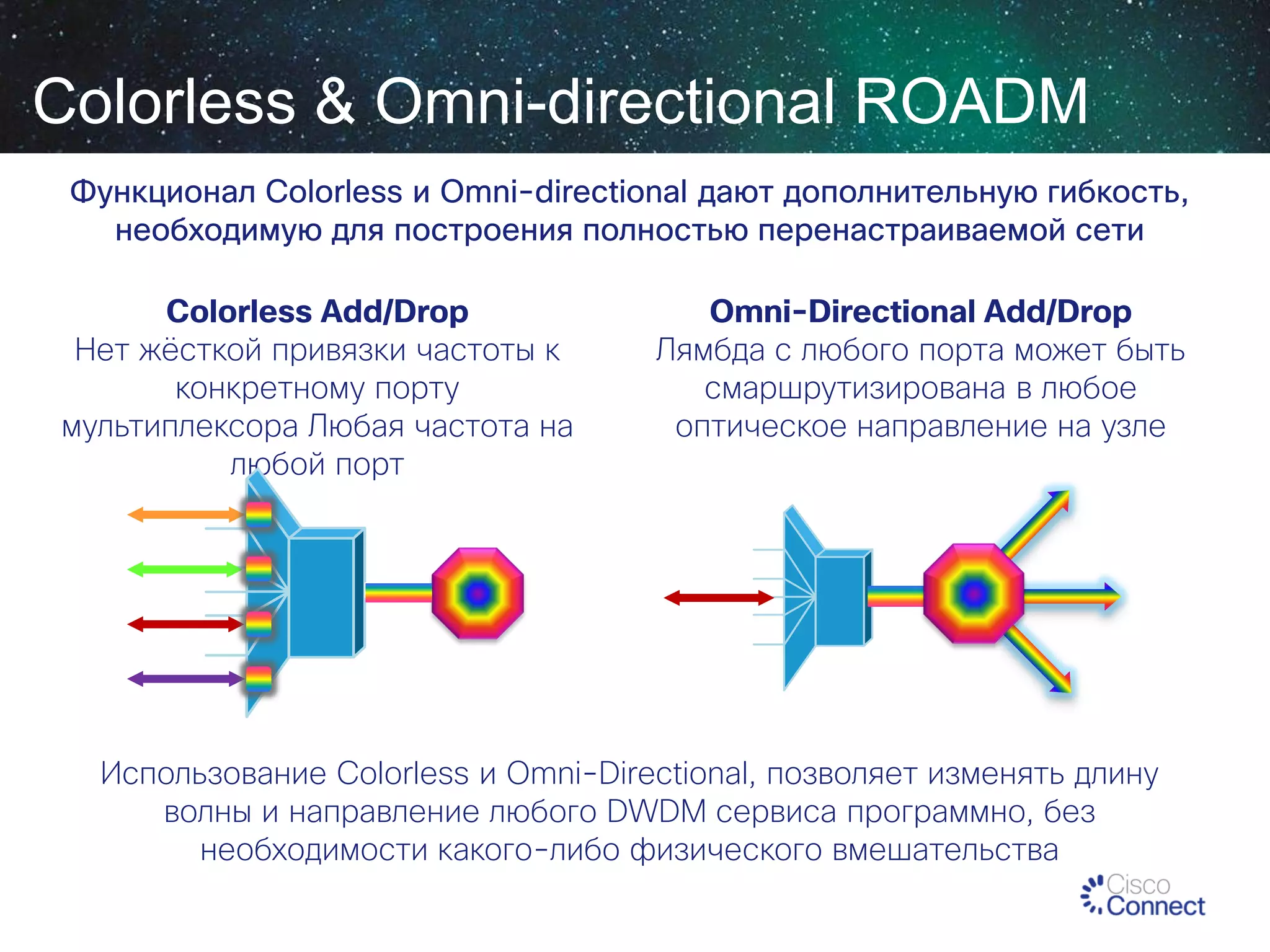 Colorless & Omni-directional ROADM

Функционал Colorless и Omni-directional дают дополнительную гибкость, необходимую для построения полностью перенастраиваемой сети

Colorless Add/Drop
Нет жёсткой привязки частоты к конкретному порту мультиплексора Любая частота на любой порт

Omni-Directional Add/Drop
Лямбда с любого порта может быть смаршрутизирована в любое оптическое направление на узле

Использование Colorless и Omni-Directional, позволяет изменять длину волны и направление любого DWDM сервиса программно, без необходимости какого-либо физического вмешательства

Cisco Connect